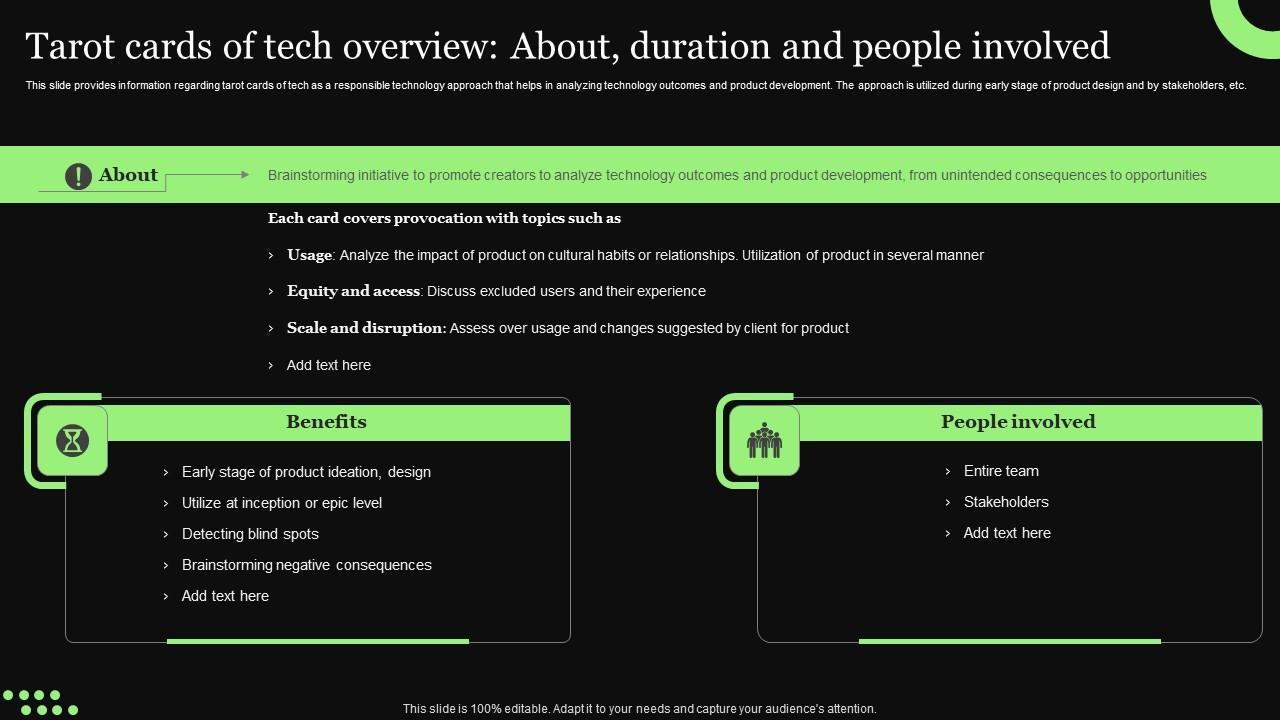 Tarot cards of tech overview: About, duration and people involved

This slide provides information regarding tarot cards of tech as a responsible technology approach that helps in analyzing technology outcomes and product development. The approach is utilized during early stage of product design and by stakeholders, etc.

About

Brainstorming initiative to promote creators to analyze technology outcomes and product development, from unintended consequences to opportunities

Each card covers provocation with topics such as

› Usage: Analyze the impact of product on cultural habits or relationships. Utilization of product in several manner

› Equity and access: Discuss excluded users and their experience

› Scale and disruption: Assess over usage and changes suggested by client for product

› Add text here

Benefits

› Early stage of product ideation, design

› Utilize at inception or epic level

› Detecting blind spots

› Brainstorming negative consequences

› Add text here

People involved

› Entire team

› Stakeholders

› Add text here

This slide is 100% editable. Adapt it to your needs and capture your audience's attention.